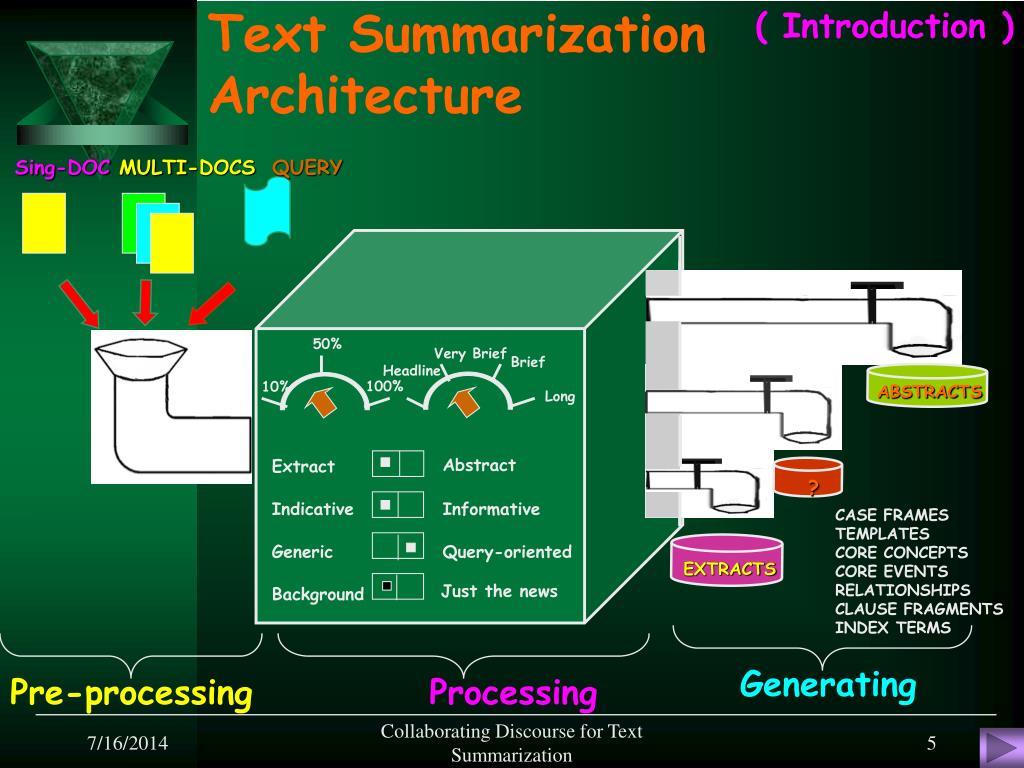 Text Summarization Architecture

( Introduction )

Sing-DOC MULTI-DOCS QUERY

50%
10%
100%
Headline
Very Brief
Brief
Long

Extract
Abstract
Indicative
Informative
Generic
Query-oriented
Background
Just the news

ABSTRACTS

?

EXTRACTS

CASE FRAMES
TEMPLATES
CORE CONCEPTS
CORE EVENTS
RELATIONSHIPS
CLAUSE FRAGMENTS
INDEX TERMS

Pre-processing

Processing

Generating

7/16/2014

Collaborating Discourse for Text Summarization

5